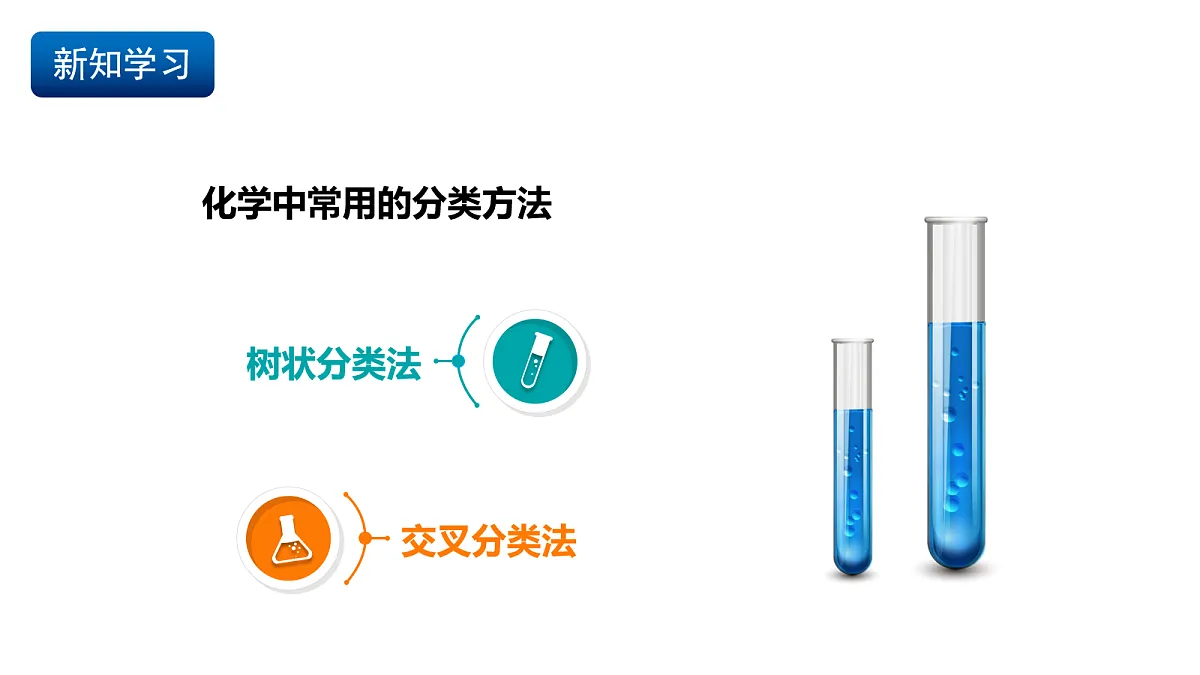 新知学习

化学中常用的分类方法

树状分类法

交叉分类法